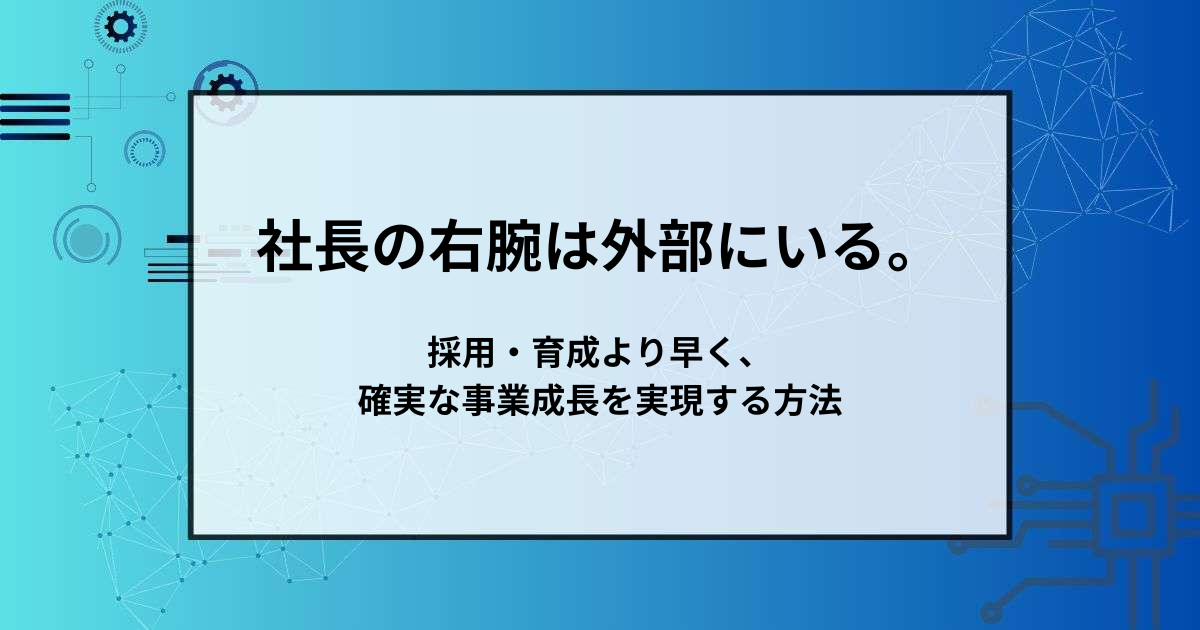 社長の右腕は外部にいる。

採用・育成より早く、
確実な事業成長を実現する方法